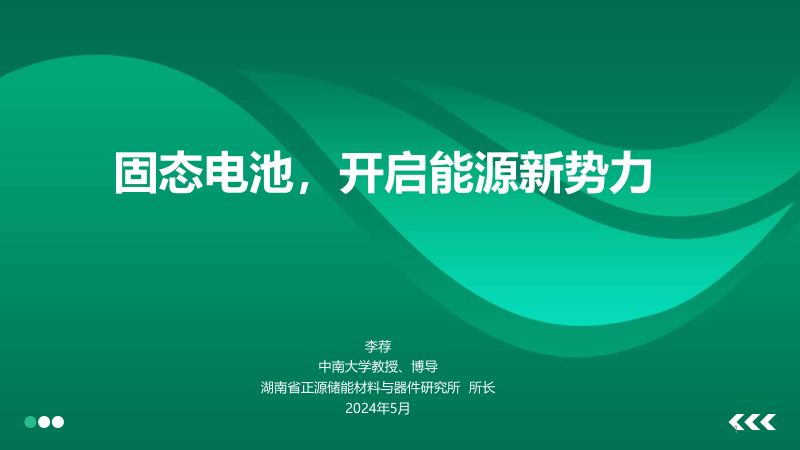 固态电池，开启能源新势力

李荐
中南大学教授、博导
湖南省正源储能材料与器件研究所 所长
2024年5月